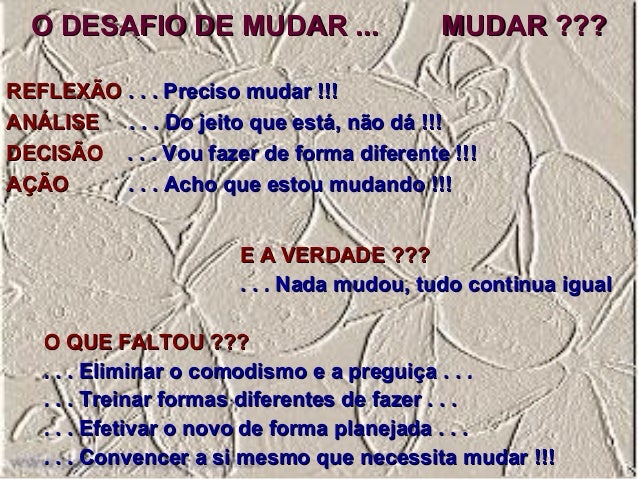 O DESAFIO DE MUDAR ... MUDAR ???

REFLEXÃO . . . Preciso mudar !!!
ANÁLISE . . . Do jeito que está, não dá !!!
DECISÃO . . . Vou fazer de forma diferente !!!
AÇÃO . . . Acho que estou mudando !!!

E A VERDADE ???
. . . Nada mudou, tudo continua igual

O QUE FALTOU ???
. . . Eliminar o comodismo e a preguiça . . .
. . . Treinar formas diferentes de fazer . . .
. . . Efetivar o novo de forma planejada . . .
. . . Convencer a si mesmo que necessita mudar !!!